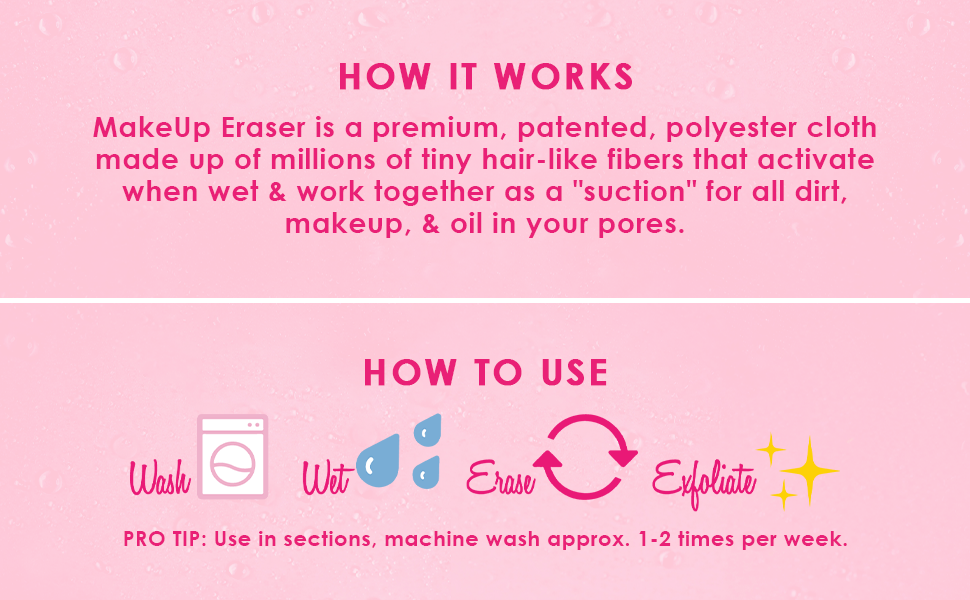 HOW IT WORKS

MakeUp Eraser is a premium, patented, polyester cloth made up of millions of tiny hair-like fibers that activate when wet & work together as a "suction" for all dirt, makeup, & oil in your pores.

HOW TO USE

Wash Wet Erase Exfoliate

PRO TIP: Use in sections, machine wash approx. 1-2 times per week.